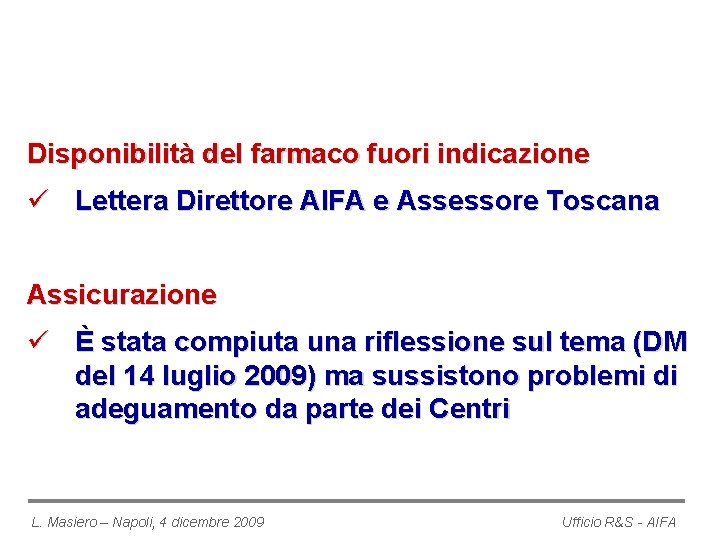 Disponibilità del farmaco fuori indicazione

✓ Lettera Direttore AIFA e Assessore Toscana

Assicurazione

✓ È stata compiuta una riflessione sul tema (DM del 14 luglio 2009) ma sussistono problemi di adeguamento da parte dei Centri

L. Masiero – Napoli, 4 dicembre 2009

Ufficio R&S - AIFA